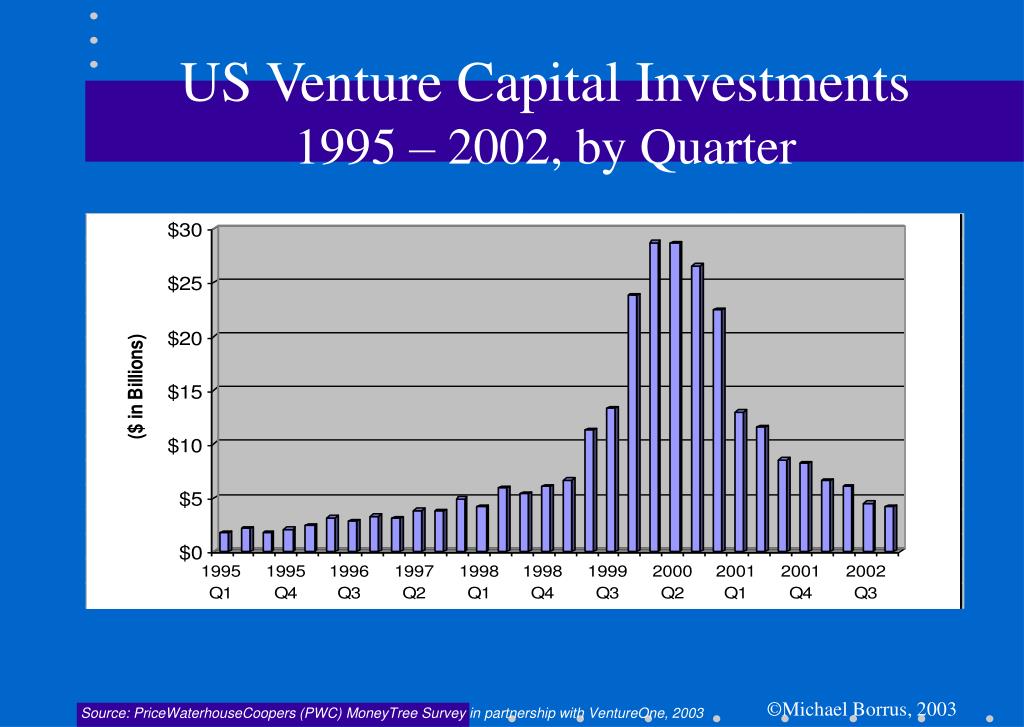 US Venture Capital Investments
1995 – 2002, by Quarter

($ in Billions)

$30
$25
$20
$15
$10
$5
$0

1995 Q1
1995 Q4
1996 Q3
1997 Q2
1998 Q1
1998 Q4
1999 Q3
2000 Q2
2001 Q1
2001 Q4
2002 Q3

Source: PriceWaterhouseCoopers (PWC) MoneyTree Survey in partnership with VentureOne, 2003

©Michael Borrus, 2003